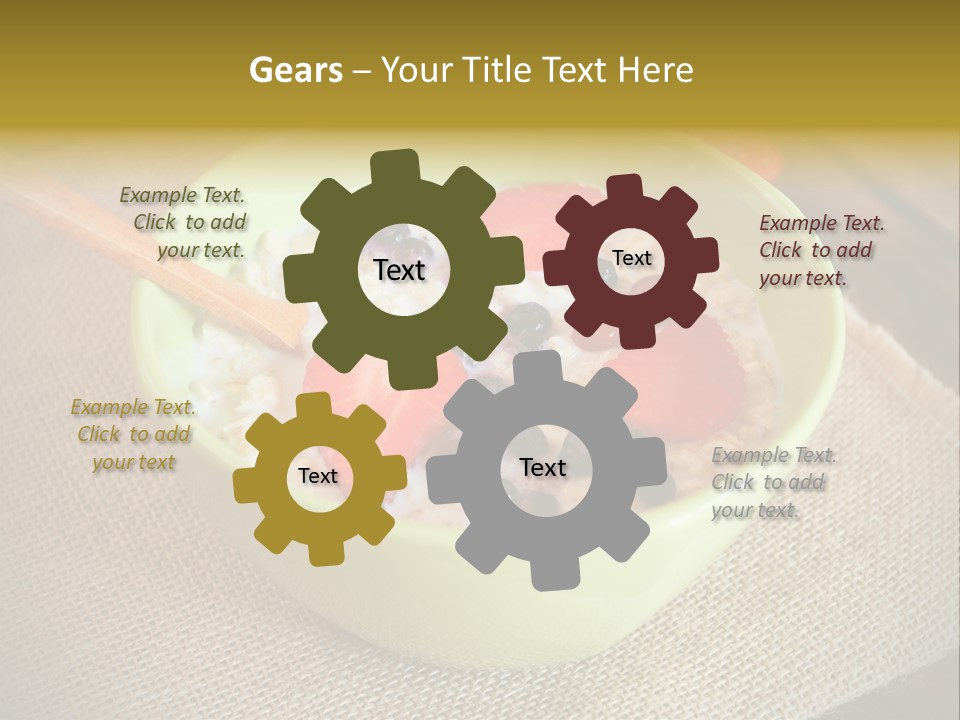 Gears – Your Title Text Here

Example Text. Click to add your text.

Text

Text

Example Text. Click to add your text.

Example Text. Click to add your text

Text

Text

Example Text. Click to add your text.